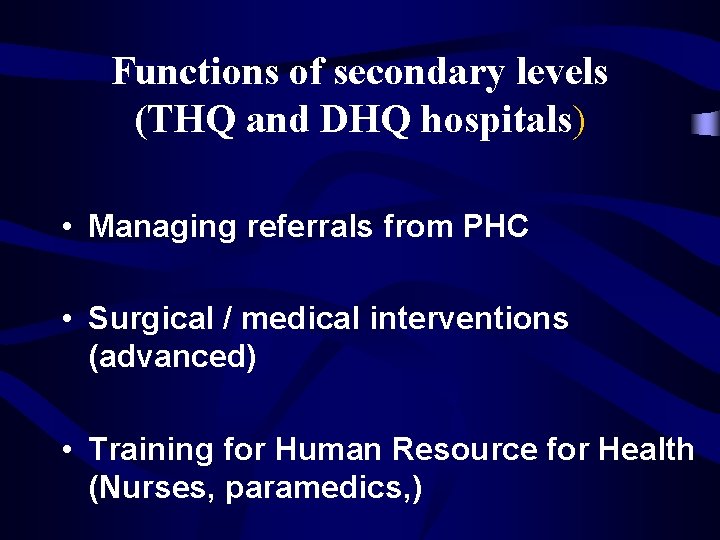 Functions of secondary levels
(THQ and DHQ hospitals)

• Managing referrals from PHC

• Surgical / medical interventions (advanced)

• Training for Human Resource for Health (Nurses, paramedics,)